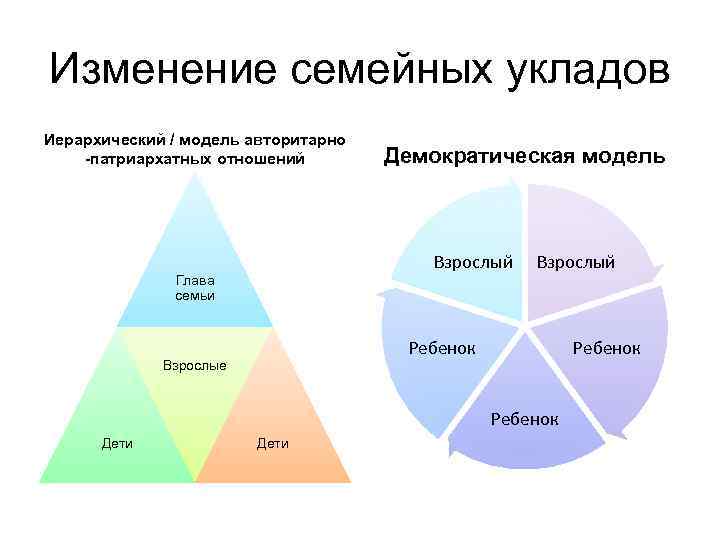 Изменение семейных укладов

Иерархический / модель авторитарно -патриархатных отношений

Глава семьи

Взрослые

Дети

Дети

Демократическая модель

Взрослый

Взрослый

Ребенок

Ребенок

Ребенок